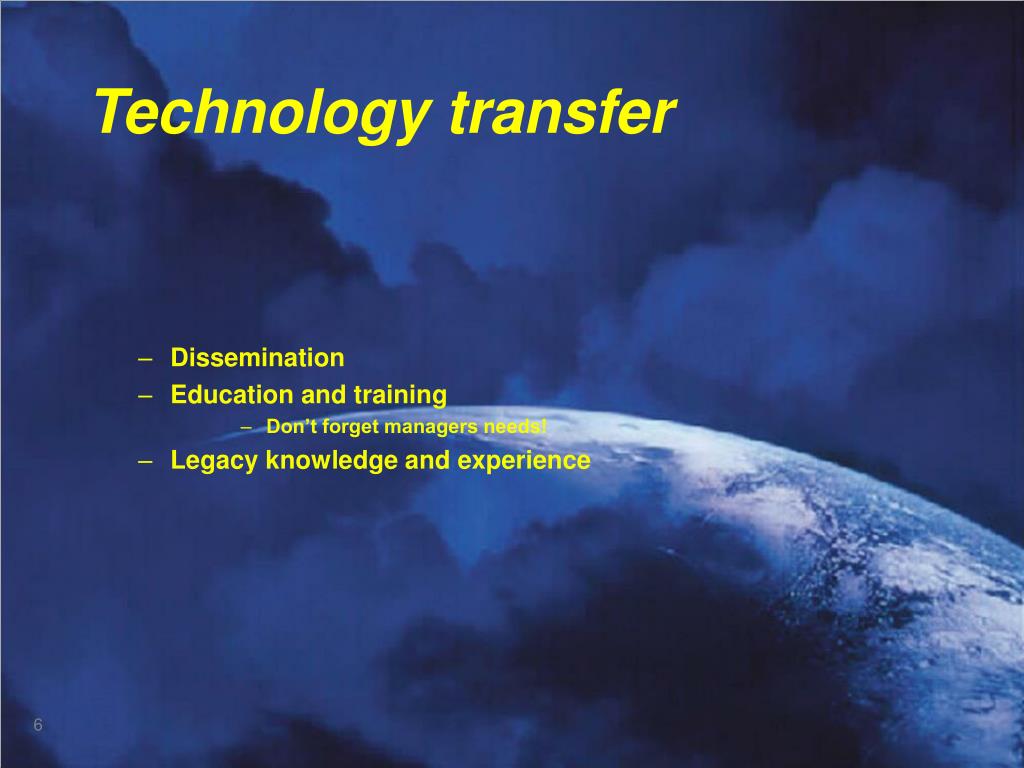 Technology transfer

– Dissemination
– Education and training
– Don't forget managers needs!
– Legacy knowledge and experience

6